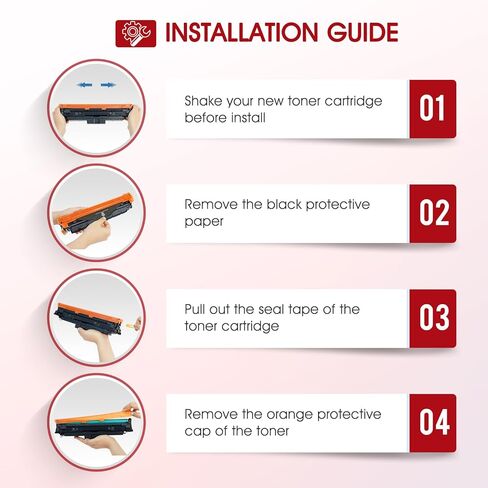 INSTALLATION GUIDE

Shake your new toner cartridge before install

01

Remove the black protective paper

02

Pull out the seal tape of the toner cartridge

03

Remove the orange protective cap of the toner

04